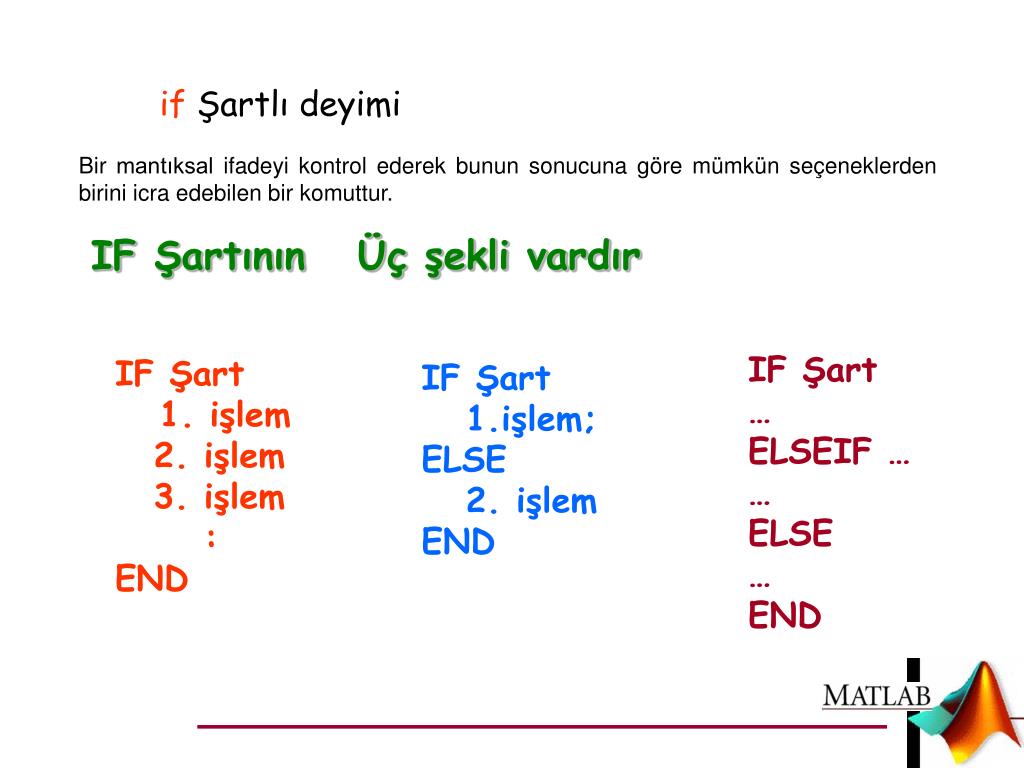 if Şartlı deyimi

Bir mantıksal ifadeyi kontrol ederek bunun sonucuna göre mümkün seçeneklerden birini icra edebilen bir komuttur.

IF Şartının Üç şekli vardır

IF Şart
1. işlem
2. işlem
3. işlem
:
END

IF Şart
1.işlem;
ELSE
2. işlem
END

IF Şart
…
ELSEIF …
…
ELSE
…
END

MATLAB